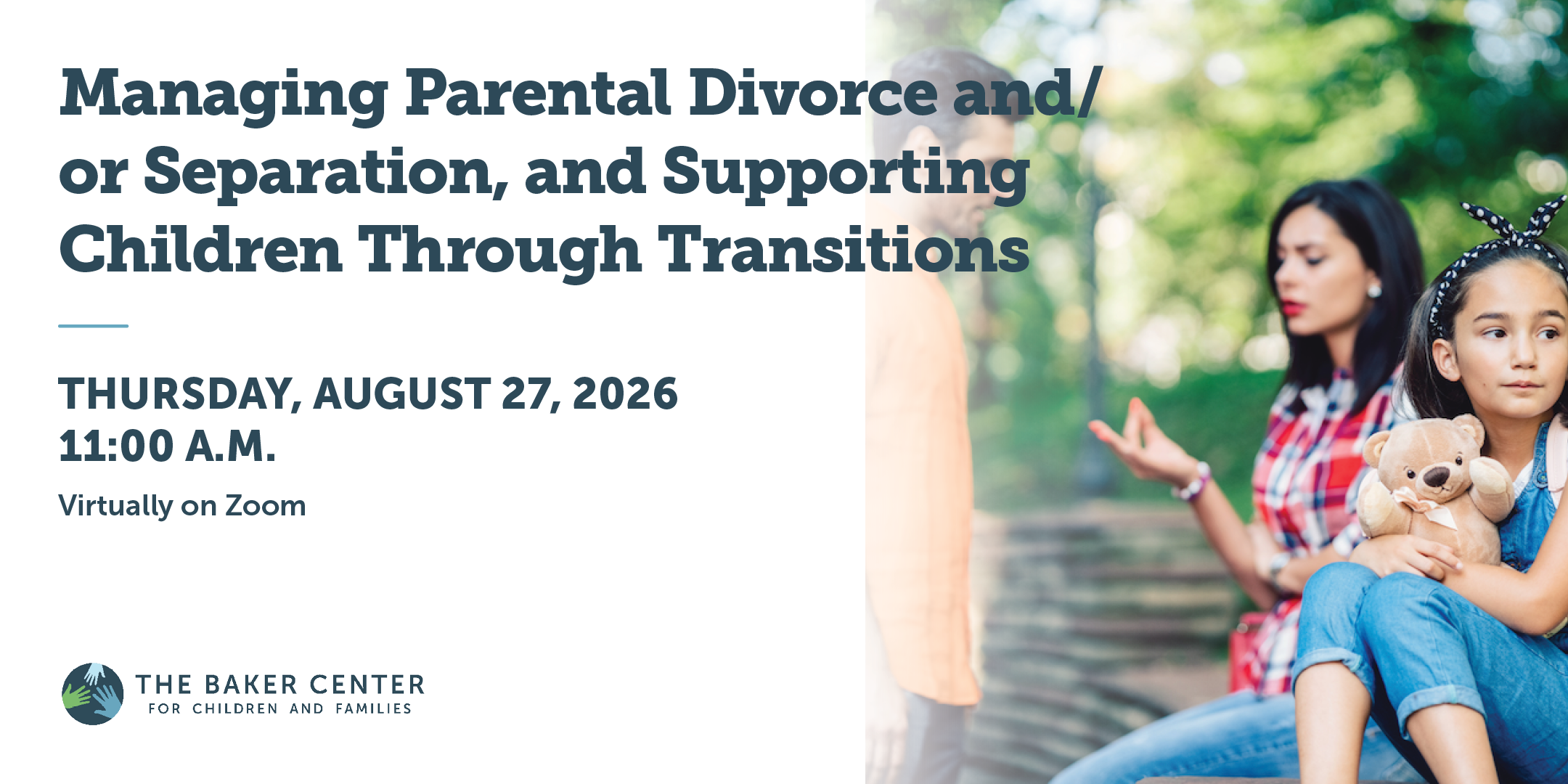 Managing Parental Divorce and/or Separation, and Supporting Children Through Transitions

THURSDAY, AUGUST 27, 2026
11:00 A.M.

Virtually on Zoom

THE BAKER CENTER
FOR CHILDREN AND FAMILIES